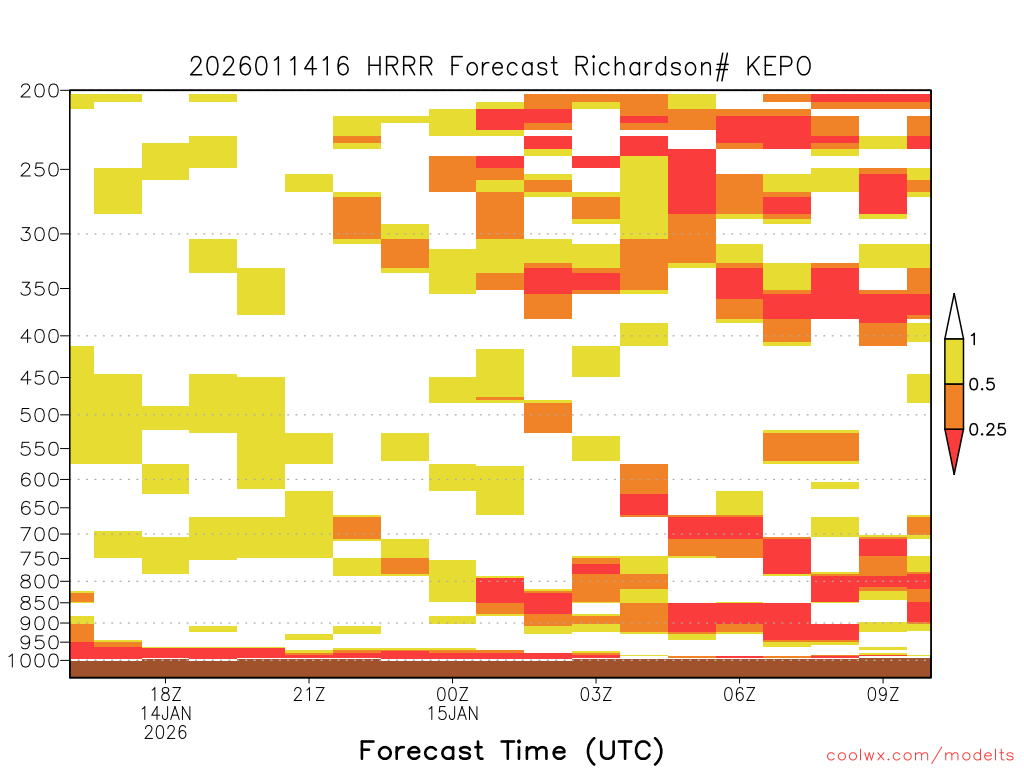 2026011416 HRRR Forecast Richardson# KEPO

200
250
300
350
400
450
500
550
600
650
700
750
800
850
900
950
1000

1
0.5
0.25

18Z
14JAN
2026
21Z
00Z
15JAN
03Z
06Z
09Z

Forecast Time (UTC)

coolwx.com/modelts